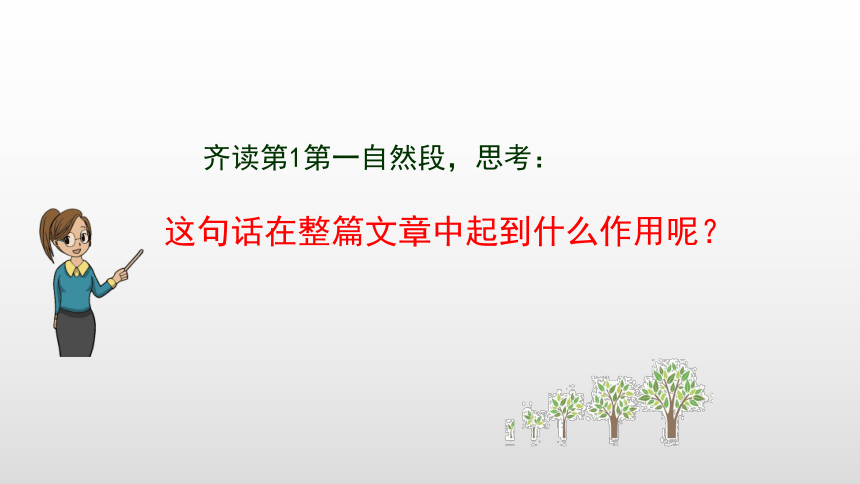 齐读第1第一自然段，思考：

这句话在整篇文章中起到什么作用呢？